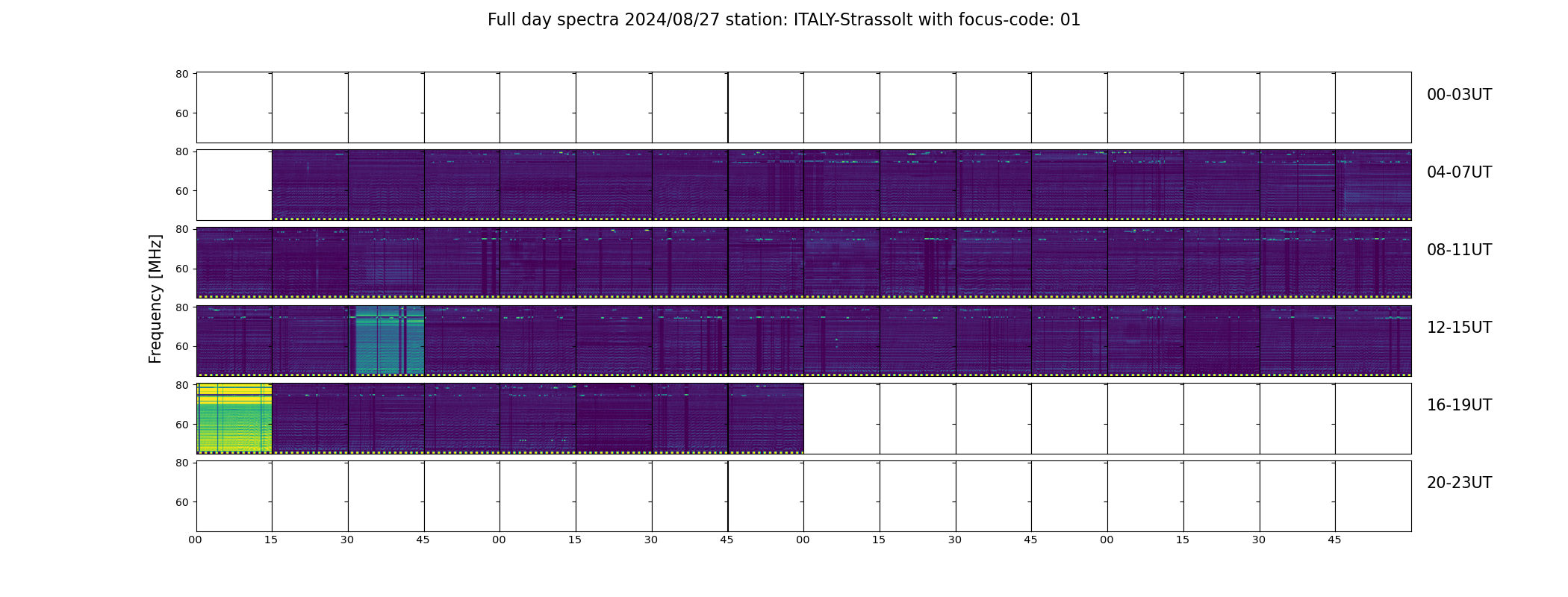 Full day spectra 2024/08/27 station: ITALY-Strassolt with focus-code: 01

Frequency [MHz]

80
60
00-03UT

80
60
04-07UT

80
60
08-11UT

80
60
12-15UT

80
60
16-19UT

80
60
20-23UT

00 15 30 45 00 15 30 45 00 15 30 45 00 15 30 45